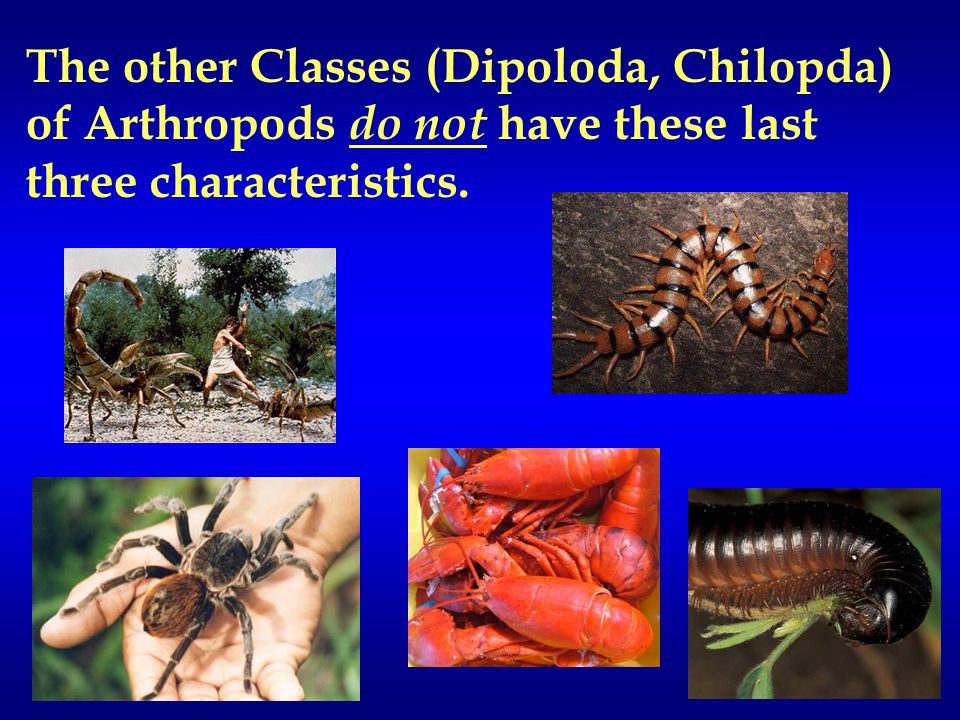 The other Classes (Dipoloda, Chilopda) of Arthropods do not have these last three characteristics.